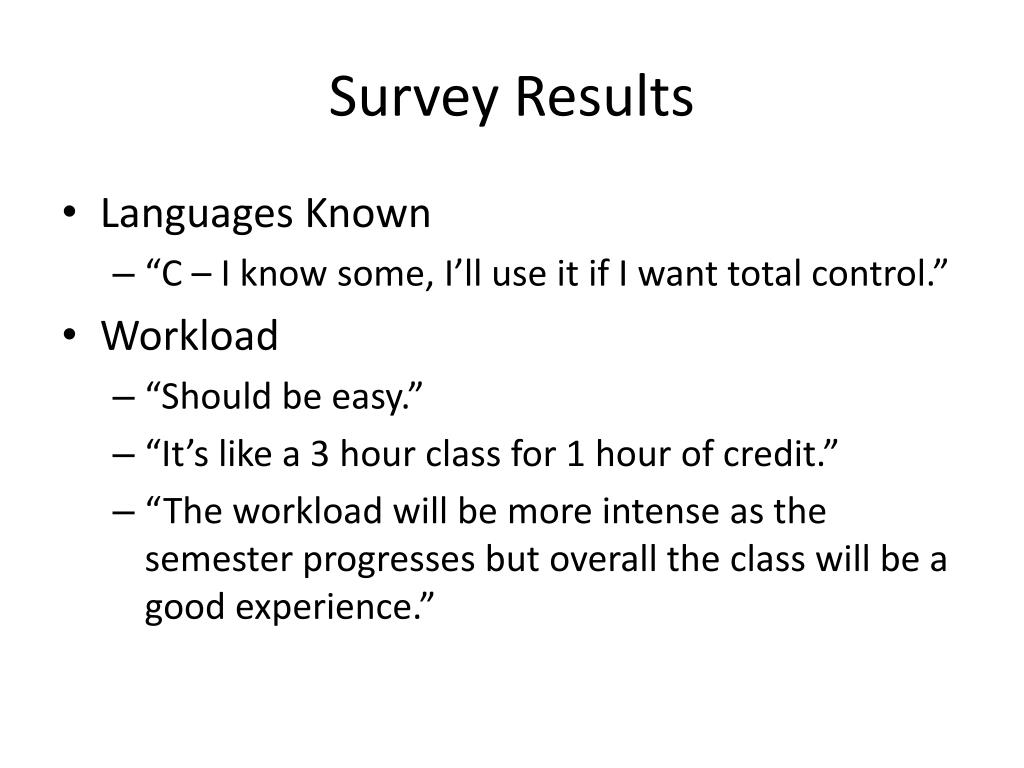 Survey Results

• Languages Known
– “C – I know some, I’ll use it if I want total control.”

• Workload
– “Should be easy.”
– “It’s like a 3 hour class for 1 hour of credit.”
– “The workload will be more intense as the semester progresses but overall the class will be a good experience.”